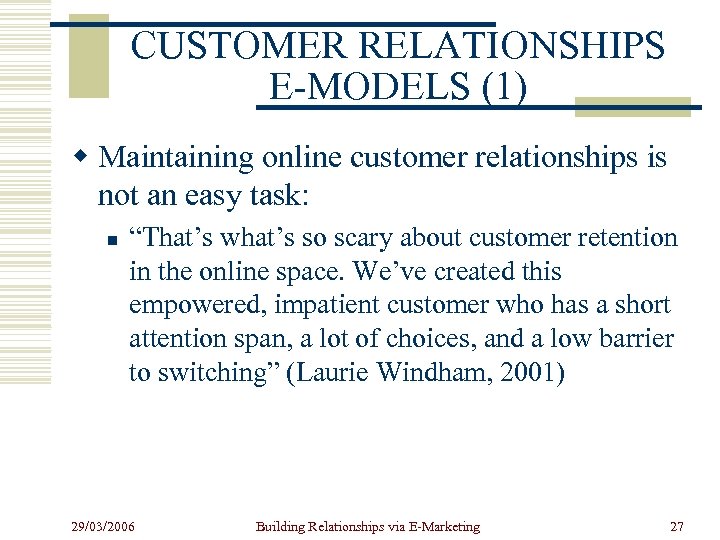 CUSTOMER RELATIONSHIPS E-MODELS (1)

Maintaining online customer relationships is not an easy task:

“That’s what’s so scary about customer retention in the online space. We’ve created this empowered, impatient customer who has a short attention span, a lot of choices, and a low barrier to switching” (Laurie Windham, 2001)

29/03/2006 Building Relationships via E-Marketing 27